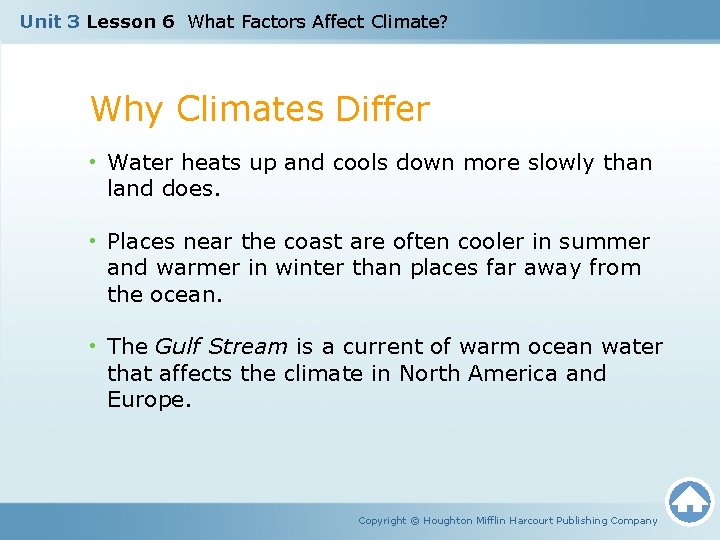 Unit 3 Lesson 6 What Factors Affect Climate?

Why Climates Differ

• Water heats up and cools down more slowly than land does.

• Places near the coast are often cooler in summer and warmer in winter than places far away from the ocean.

• The Gulf Stream is a current of warm ocean water that affects the climate in North America and Europe.

Copyright © Houghton Mifflin Harcourt Publishing Company